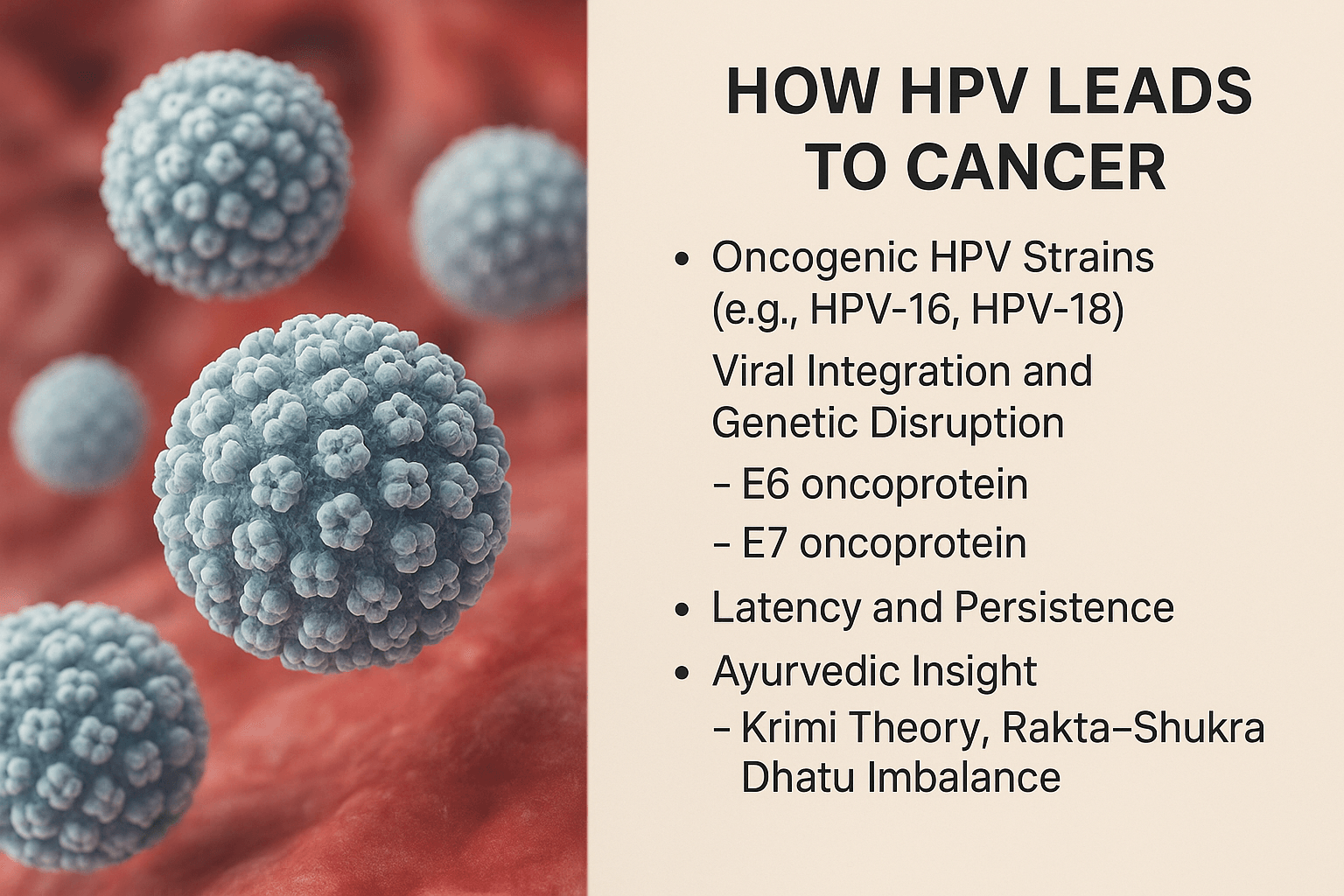 HOW HPV LEADS TO CANCER

• Oncogenic HPV Strains (e.g., HPV-16, HPV-18)

Viral Integration and Genetic Disruption

– E6 oncoprotein

– E7 oncoprotein

• Latency and Persistence

• Ayurvedic Insight

– Krimi Theory, Rakta–Shukra Dhatu Imbalance